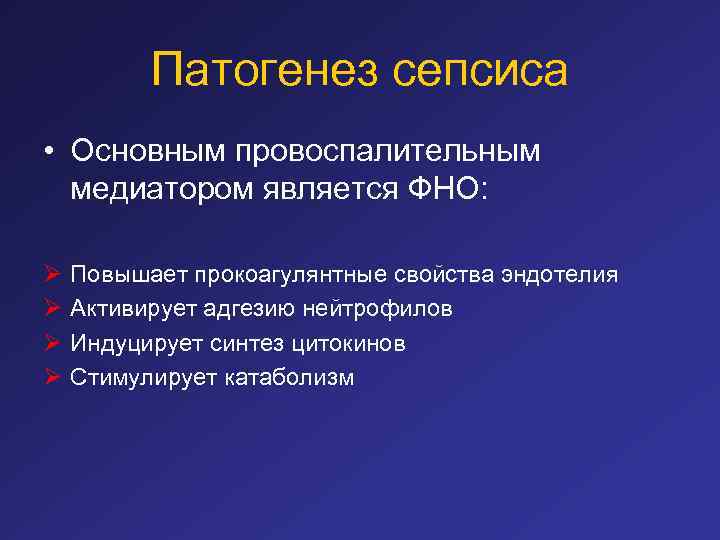 Патогенез сепсиса

• Основным провоспалительным медиатором является ФНО:

➢ Повышает прокоагулянтные свойства эндотелия
➢ Активирует адгезию нейтрофилов
➢ Индуцирует синтез цитокинов
➢ Стимулирует катаболизм